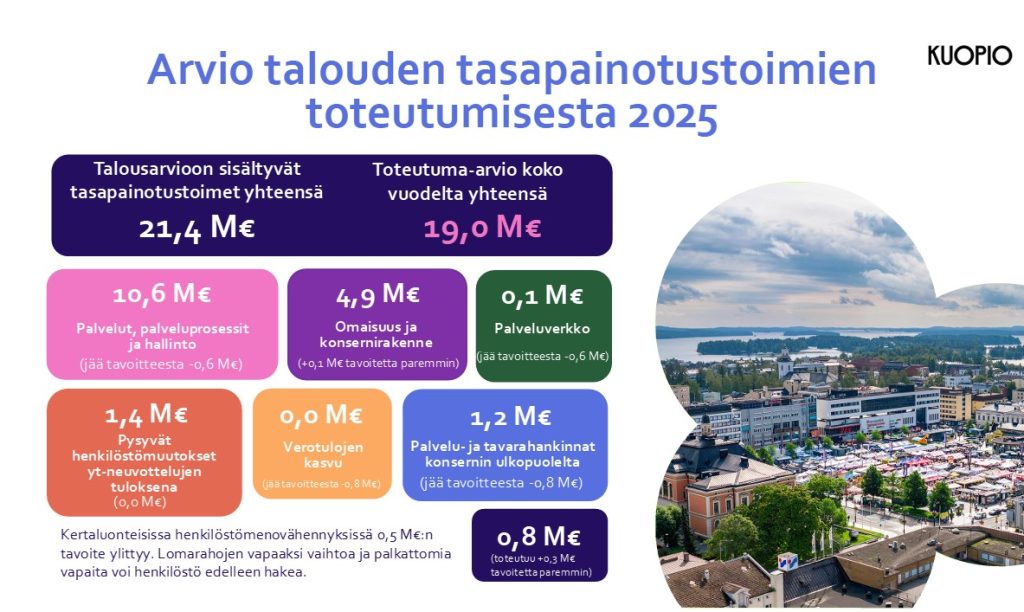 KUOPIO

Arvio talouden tasapainotustoimien toteutumisesta 2025

Talousarvioon sisältyvät tasapainotustoimet yhteensä

21,4 M€

Toteutuma-arvio koko vuodelta yhteensä

19,0 M€

10,6 M€

Palvelut, palveluprosessit ja hallinto

(jää tavoitteesta -0,6 M€)

4,9 M€

Omaisuus ja konsernirakenne

(+0,1 M€ tavoitetta paremmin)

0,1 M€

Palveluverkko

(jää tavoitteesta -0,6 M€)

1,4 M€

Pysyvät henkilöstömuutokset yt-neuvottelujen tuloksena

(0,0 M€)

0,0 M€

Verotulojen kasvu

(jää tavoitteesta -0,8 M€)

1,2 M€

Palvelu- ja tavarahankinnat konsernin ulkopuolelta

(jää tavoitteesta -0,8 M€)

Kertaluonteisissa henkilöstömenovähennyksissä 0,5 M€:n tavoite ylittyy. Lomarahojen vapaaksi vaihtoa ja palkattomia vapaita voi henkilöstö edelleen hakea.

0,8 M€

(toteutuu +0,3 M€ tavoitetta paremmin)